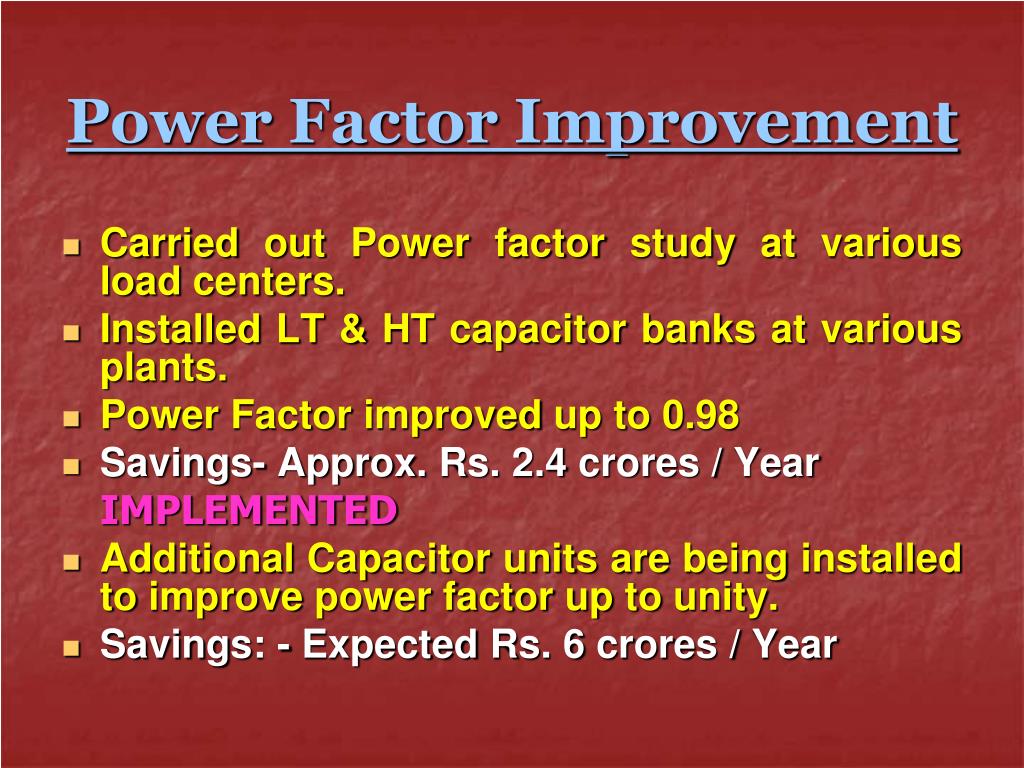 Power Factor Improvement

- Carried out Power factor study at various load centers.
- Installed LT & HT capacitor banks at various plants.
- Power Factor improved up to 0.98
- Savings- Approx. Rs. 2.4 crores / Year

IMPLEMENTED

- Additional Capacitor units are being installed to improve power factor up to unity.
- Savings: - Expected Rs. 6 crores / Year